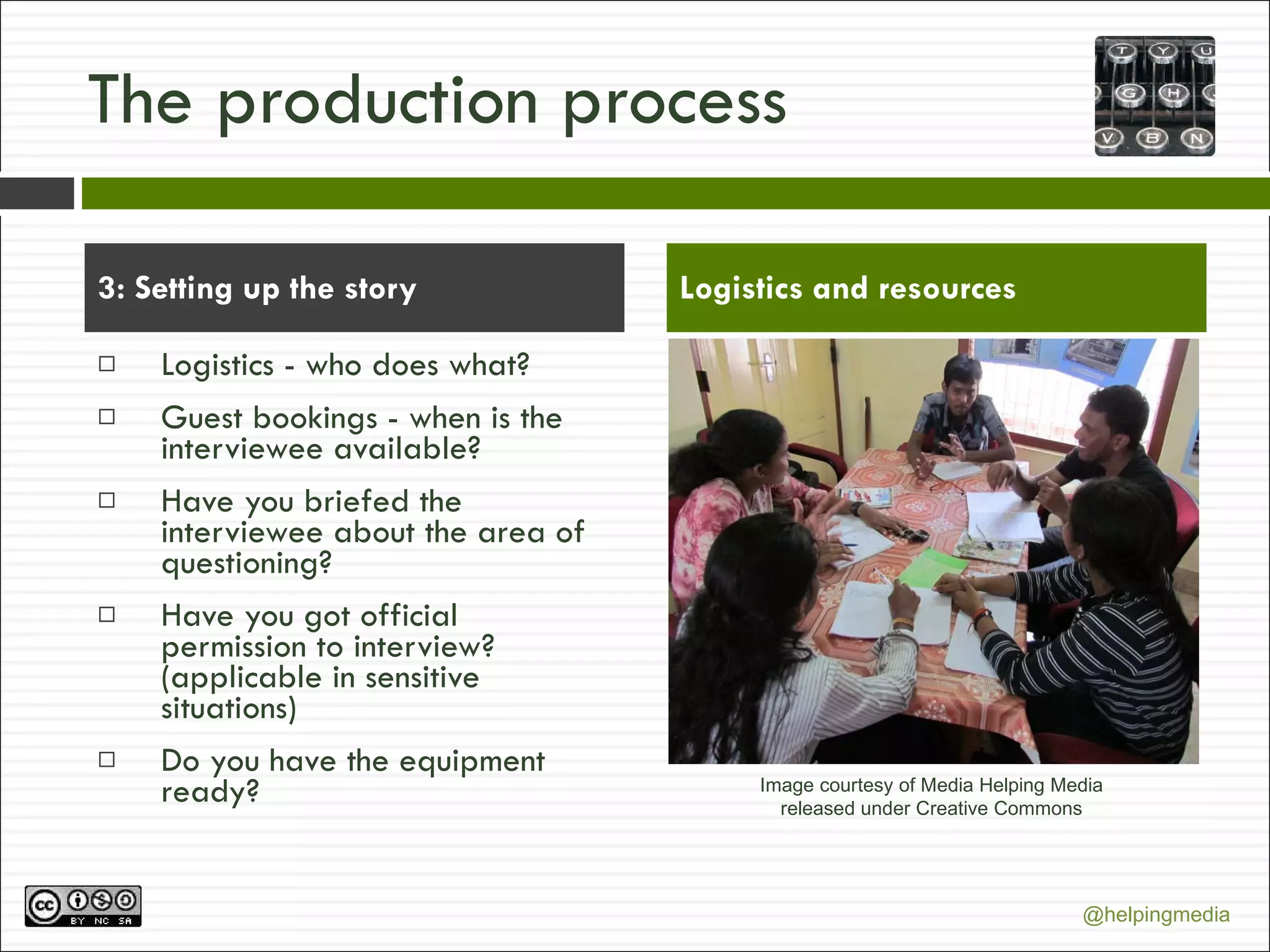 The production process

T Y U
G H
V B N

3: Setting up the story

□ Logistics - who does what?

□ Guest bookings - when is the interviewee available?

□ Have you briefed the interviewee about the area of questioning?

□ Have you got official permission to interview? (applicable in sensitive situations)

□ Do you have the equipment ready?

Logistics and resources

Image courtesy of Media Helping Media released under Creative Commons

cc BY NC SA

@helpingmedia